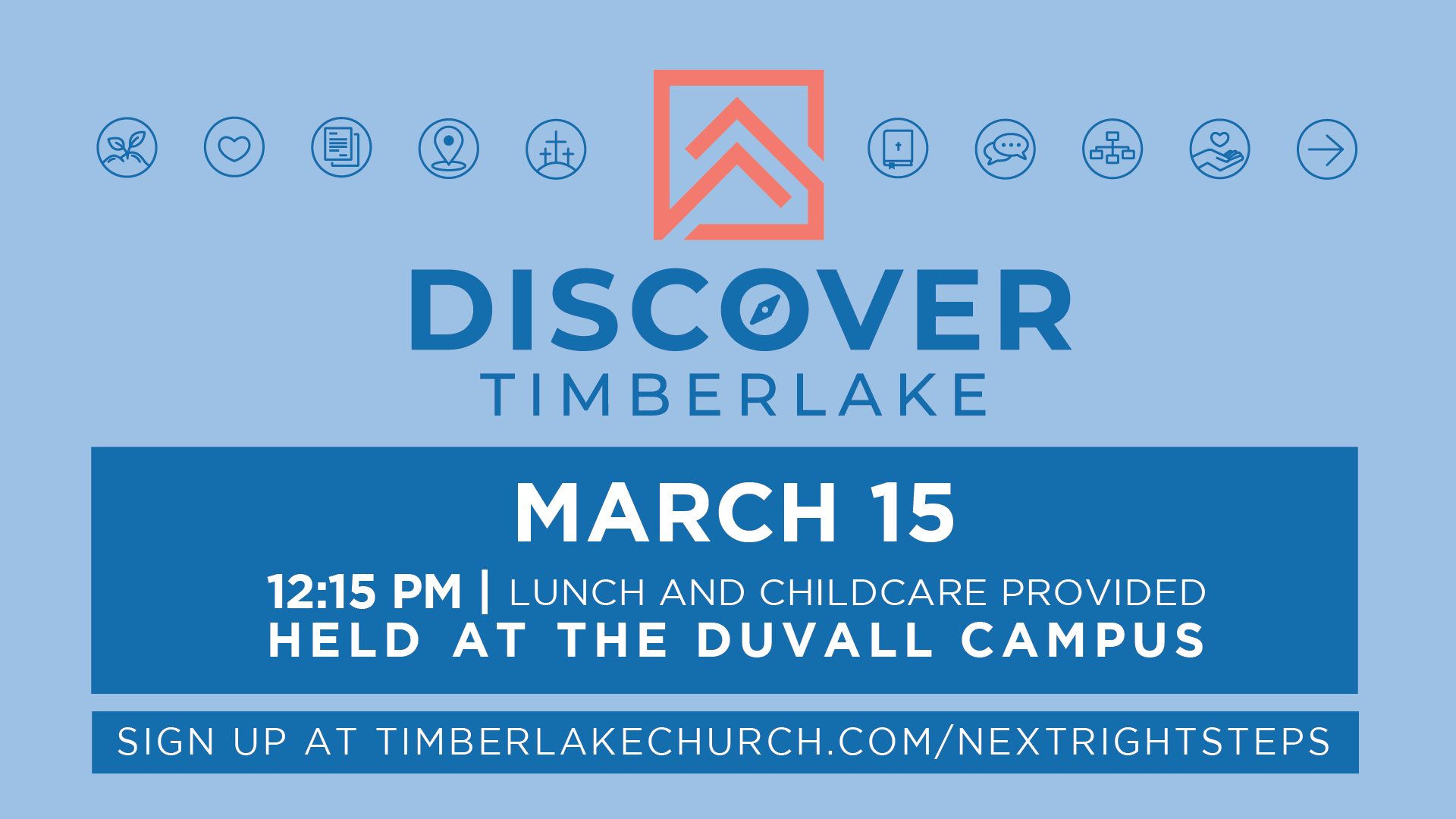 DISCOVER
TIMBERLAKE

MARCH 15

12:15 PM | LUNCH AND CHILDCARE PROVIDED
HELD AT THE DUVALL CAMPUS

SIGN UP AT TIMBERLAKECHURCH.COM/NEXTRIGHTSTEPS